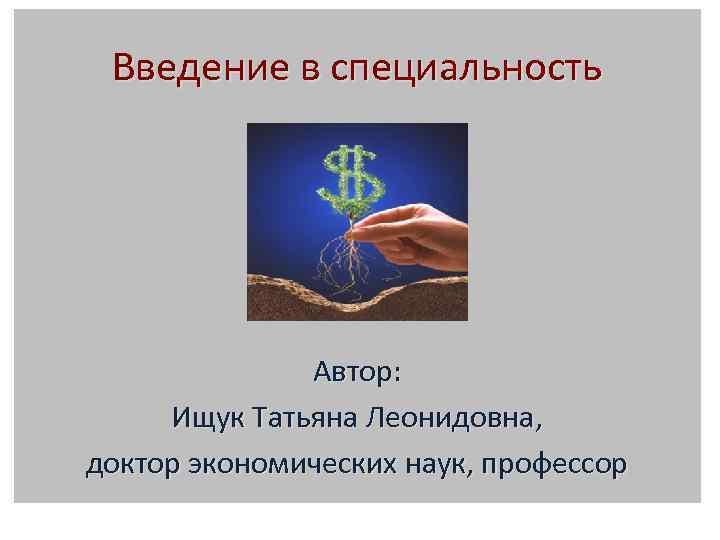 Введение в специальность

Автор:
Ищук Татьяна Леонидовна,
доктор экономических наук, профессор